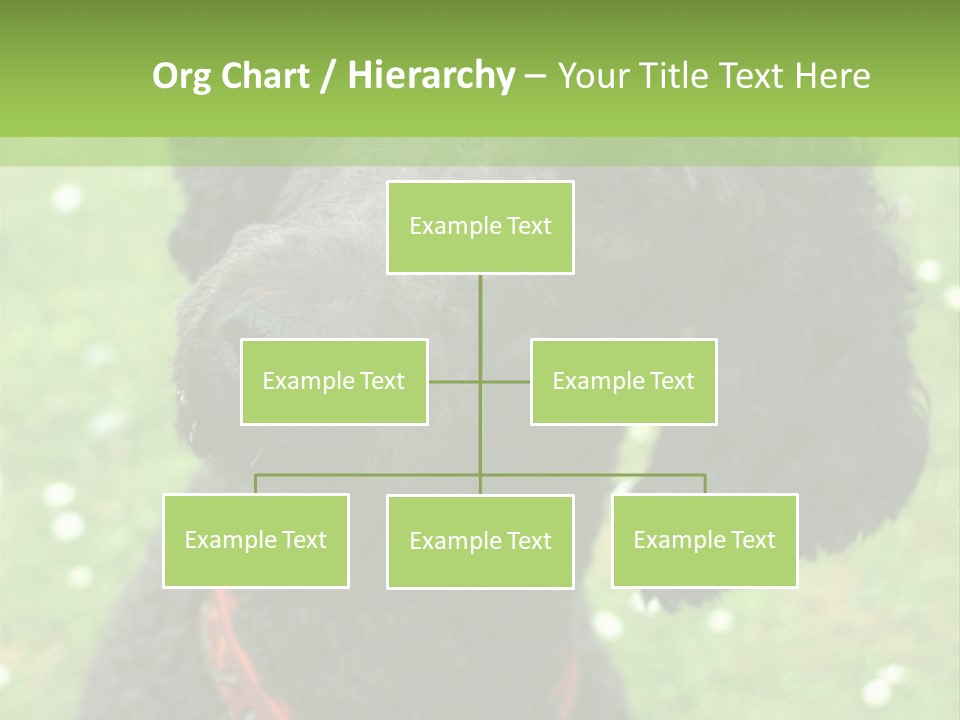 Org Chart / Hierarchy – Your Title Text Here

Example Text

Example Text

Example Text

Example Text

Example Text

Example Text